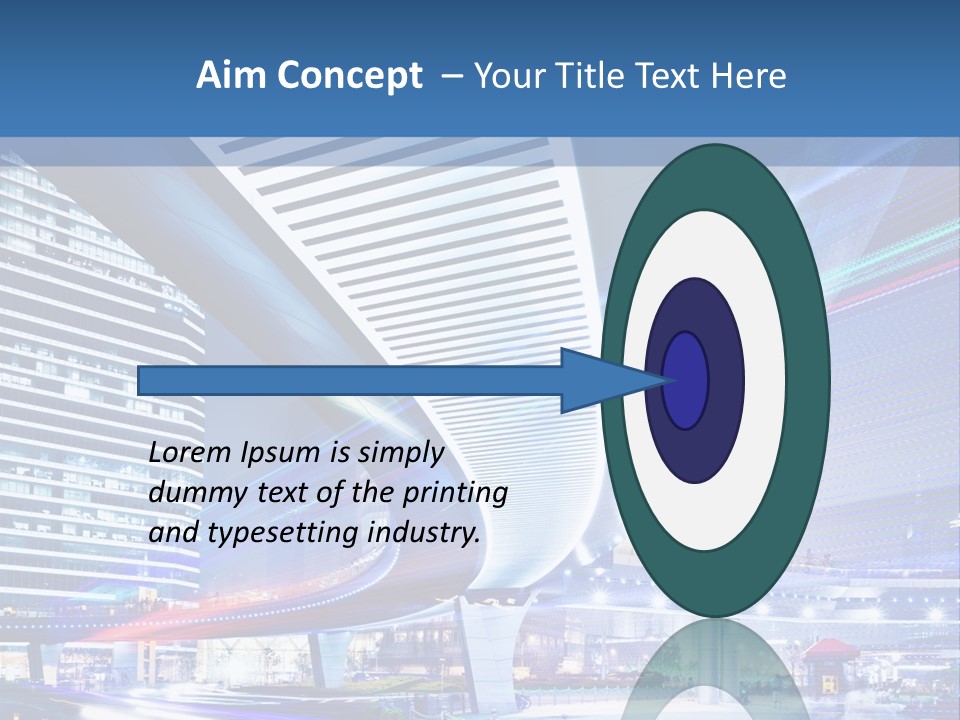 Aim Concept – Your Title Text Here

Lorem Ipsum is simply dummy text of the printing and typesetting industry.